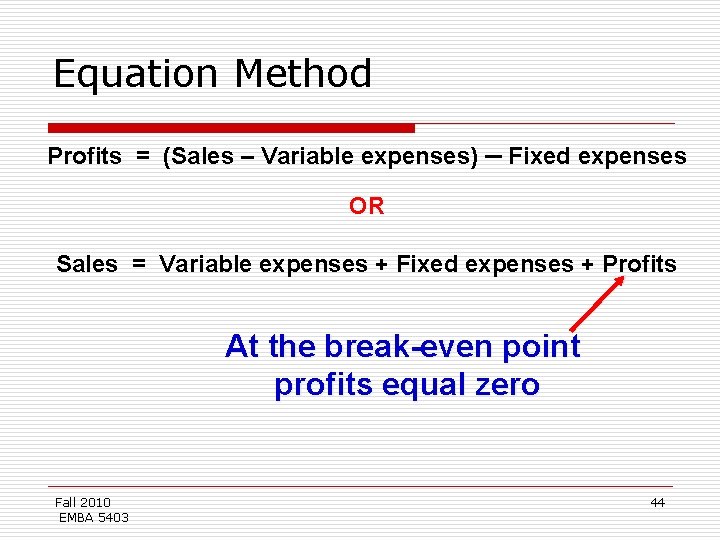 Equation Method

Profits = (Sales – Variable expenses) – Fixed expenses

OR

Sales = Variable expenses + Fixed expenses + Profits

At the break-even point profits equal zero

Fall 2010
EMBA 5403

44